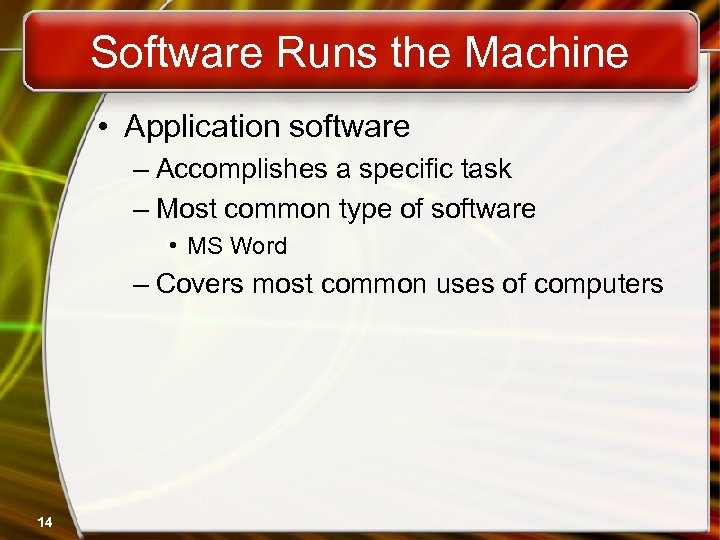 Software Runs the Machine

• Application software
– Accomplishes a specific task
– Most common type of software
• MS Word
– Covers most common uses of computers

14